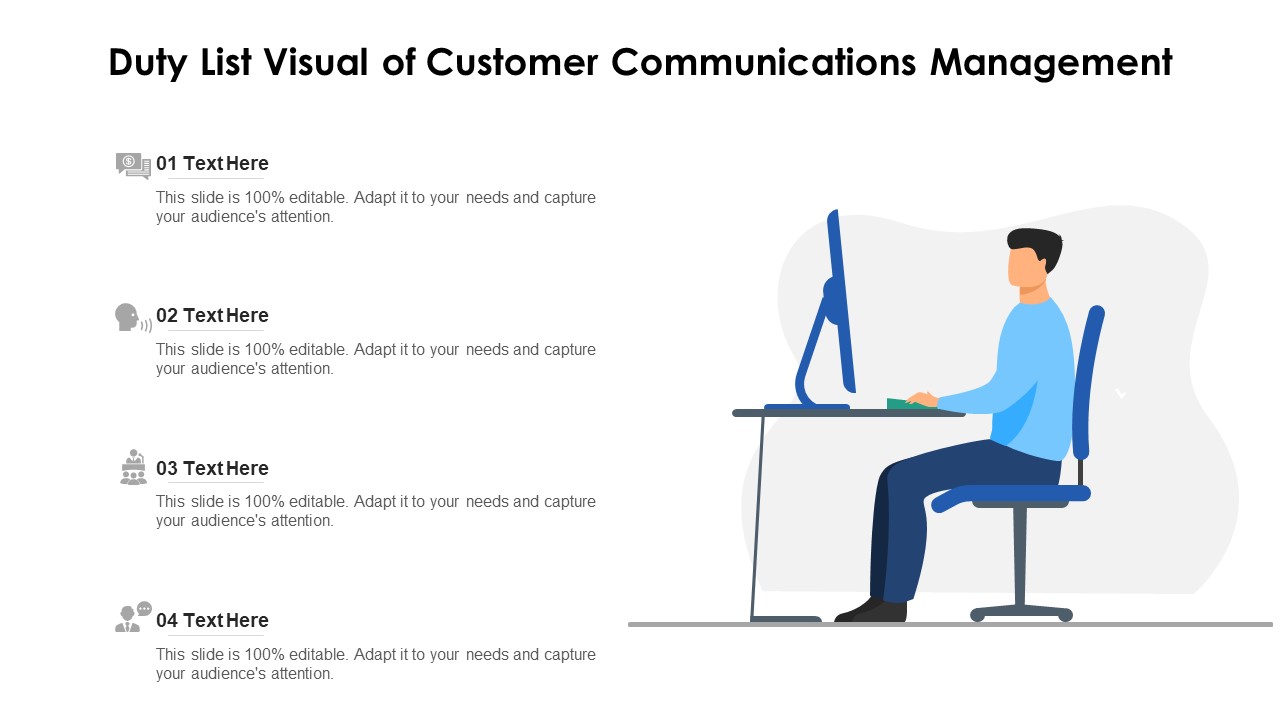 Duty List Visual of Customer Communications Management

01 Text Here

This slide is 100% editable. Adapt it to your needs and capture your audience's attention.

02 Text Here

This slide is 100% editable. Adapt it to your needs and capture your audience's attention.

03 Text Here

This slide is 100% editable. Adapt it to your needs and capture your audience's attention.

04 Text Here

This slide is 100% editable. Adapt it to your needs and capture your audience's attention.